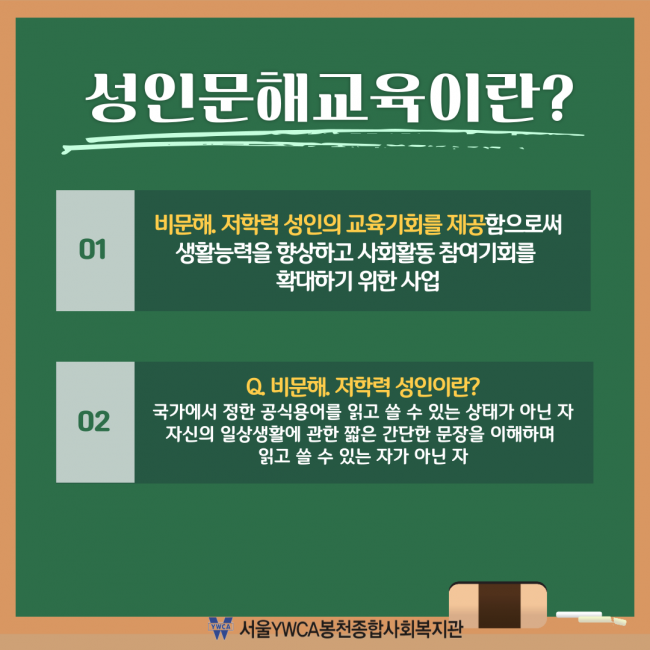 성인문해교육이란?

01

비문해. 저학력 성인의 교육기회를 제공함으로써 생활능력을 향상하고 사회활동 참여기회를 확대하기 위한 사업

02

Q. 비문해. 저학력 성인이란?
국가에서 정한 공식용어를 읽고 쓸 수 있는 상태가 아닌 자
자신의 일상생활에 관한 짧은 간단한 문장을 이해하며 읽고 쓸 수 있는 자가 아닌 자

YWCA 서울YWCA봉천종합사회복지관